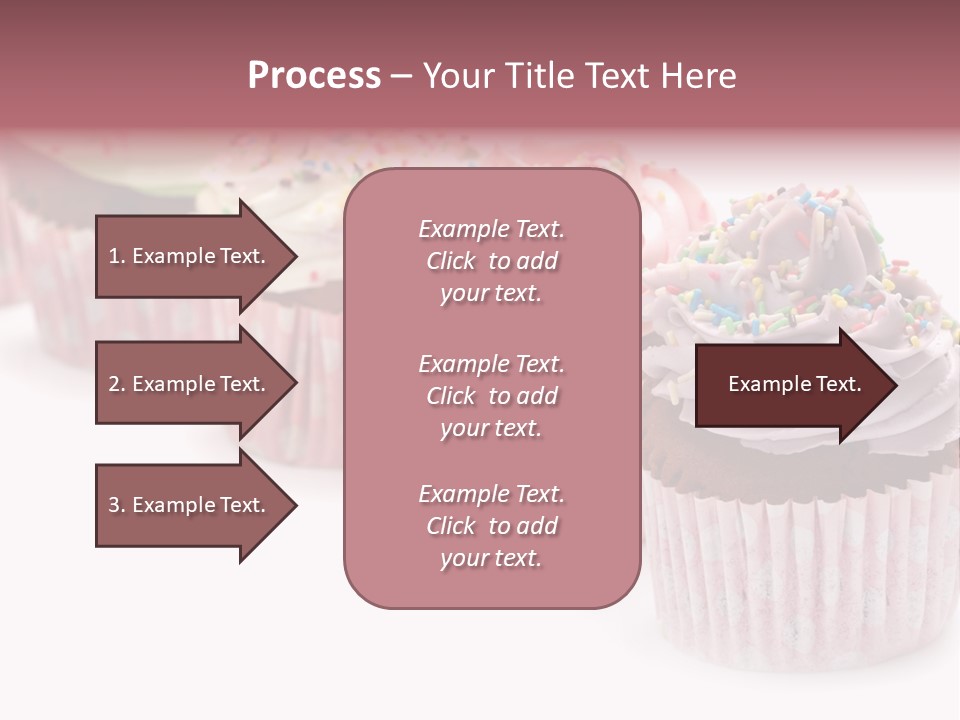 Process – Your Title Text Here

1. Example Text.

2. Example Text.

3. Example Text.

Example Text. Click to add your text.

Example Text. Click to add your text.

Example Text. Click to add your text.

Example Text.